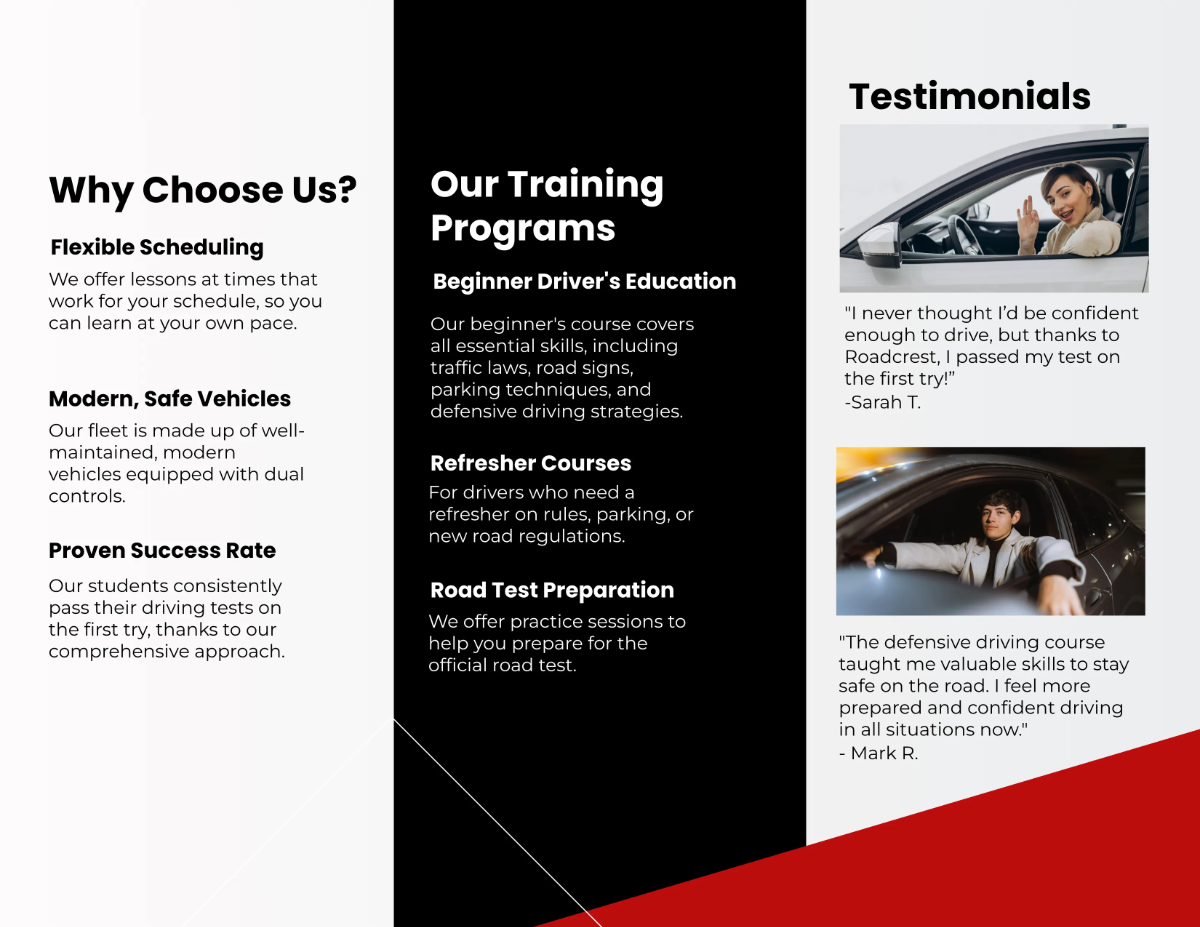 Why Choose Us?

Flexible Scheduling

We offer lessons at times that work for your schedule, so you can learn at your own pace.

Modern, Safe Vehicles

Our fleet is made up of well-maintained, modern vehicles equipped with dual controls.

Proven Success Rate

Our students consistently pass their driving tests on the first try, thanks to our comprehensive approach.

Our Training Programs

Beginner Driver's Education

Our beginner's course covers all essential skills, including traffic laws, road signs, parking techniques, and defensive driving strategies.

Refresher Courses

For drivers who need a refresher on rules, parking, or new road regulations.

Road Test Preparation

We offer practice sessions to help you prepare for the official road test.

Testimonials

"I never thought I'd be confident enough to drive, but thanks to Roadcrest, I passed my test on the first try!"
-Sarah T.

"The defensive driving course taught me valuable skills to stay safe on the road. I feel more prepared and confident driving in all situations now."
- Mark R.